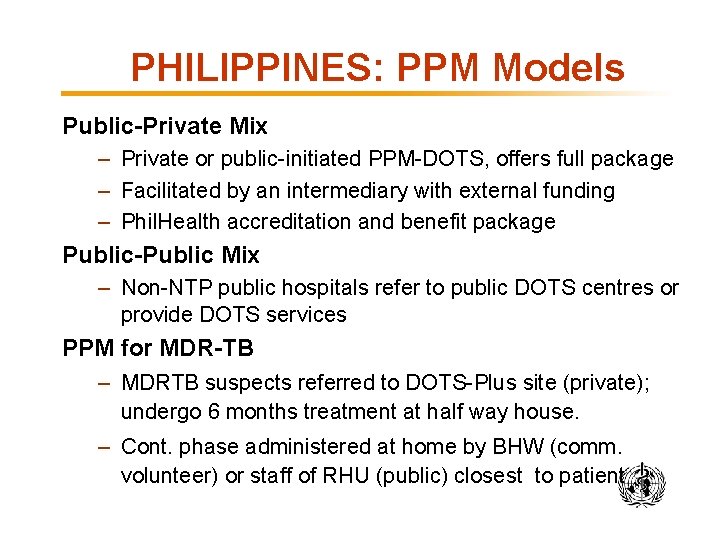 PHILIPPINES: PPM Models

Public-Private Mix

– Private or public-initiated PPM-DOTS, offers full package

– Facilitated by an intermediary with external funding

– PhilHealth accreditation and benefit package

Public-Public Mix

– Non-NTP public hospitals refer to public DOTS centres or provide DOTS services

PPM for MDR-TB

– MDRTB suspects referred to DOTS-Plus site (private); undergo 6 months treatment at half way house.

– Cont. phase administered at home by BHW (comm. volunteer) or staff of RHU (public) closest to patient